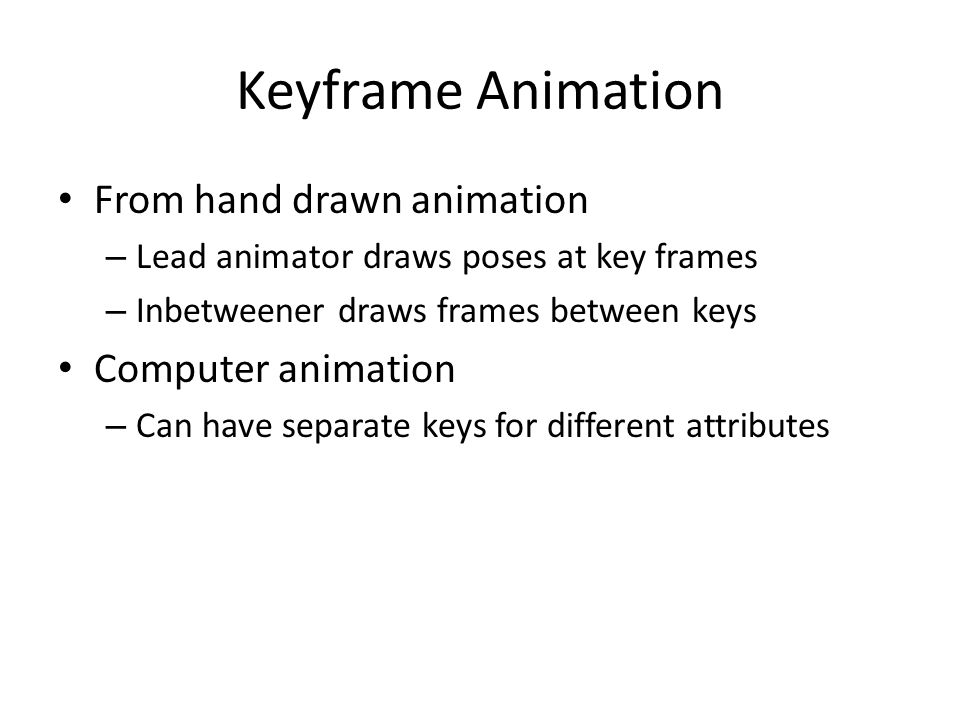 Keyframe Animation

• From hand drawn animation
– Lead animator draws poses at key frames
– Inbetweener draws frames between keys
• Computer animation
– Can have separate keys for different attributes